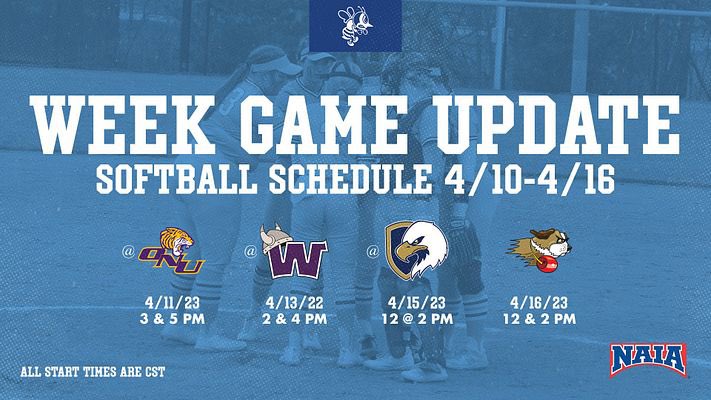 WEEK GAME UPDATE
SOFTBALL SCHEDULE 4/10-4/16

@ ONU
4/11/23
3 & 5 PM

@ W
4/13/22
2 & 4 PM

@
4/15/23
12 @ 2 PM

4/16/23
12 & 2 PM

ALL START TIMES ARE CST

NAIA